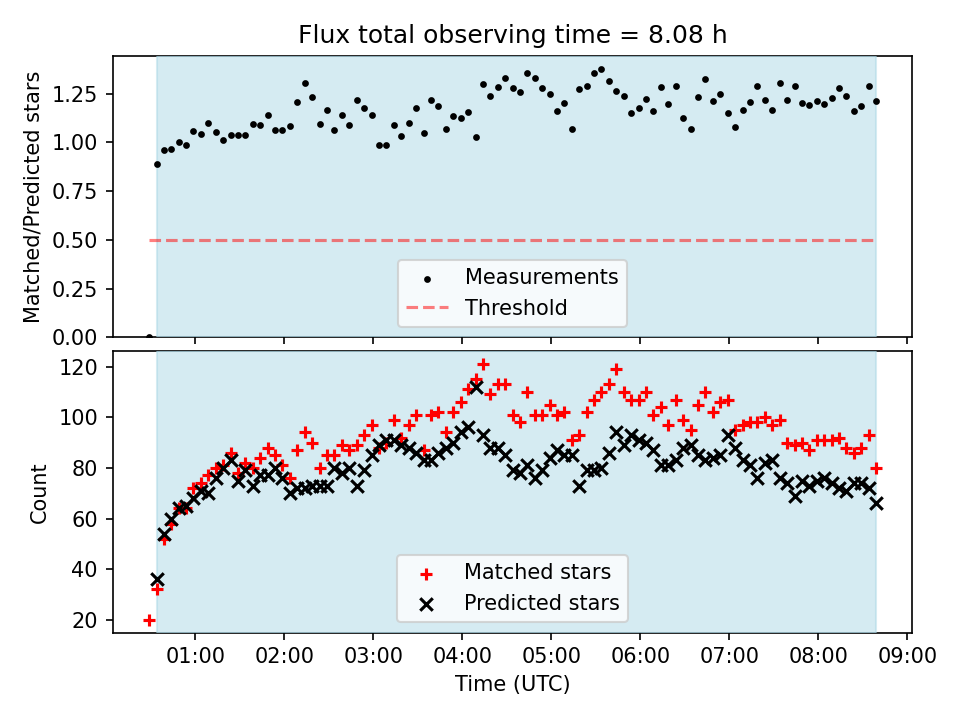 Flux total observing time = 8.08 h

Matched/Predicted stars

1.25
1.00
0.75
0.50
0.25
0.00

Measurements
Threshold

Count

120
100
80
60
40
20

Matched stars
Predicted stars

01:00 02:00 03:00 04:00 05:00 06:00 07:00 08:00 09:00

Time (UTC)